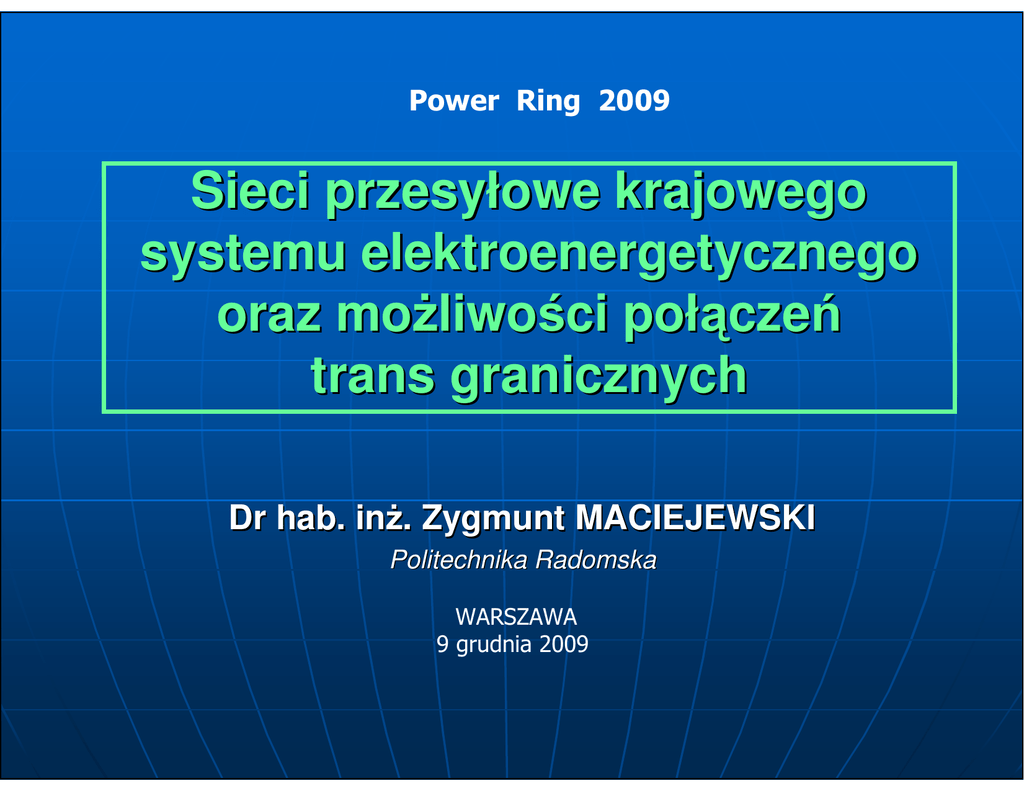 Power Ring 2009

Sieci przesyłowe krajowego systemu elektroenergetycznego oraz możliwości połączeń trans granicznych

Dr hab. inż. Zygmunt MACIEJEWSKI

Politechnika Radomska

WARSZAWA
9 grudnia 2009